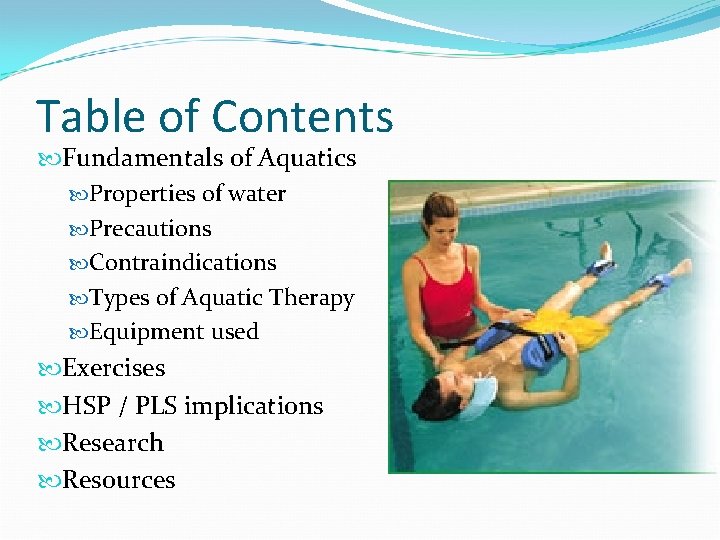 Table of Contents

Fundamentals of Aquatics

Properties of water

Precautions

Contraindications

Types of Aquatic Therapy

Equipment used

Exercises

HSP / PLS implications

Research

Resources